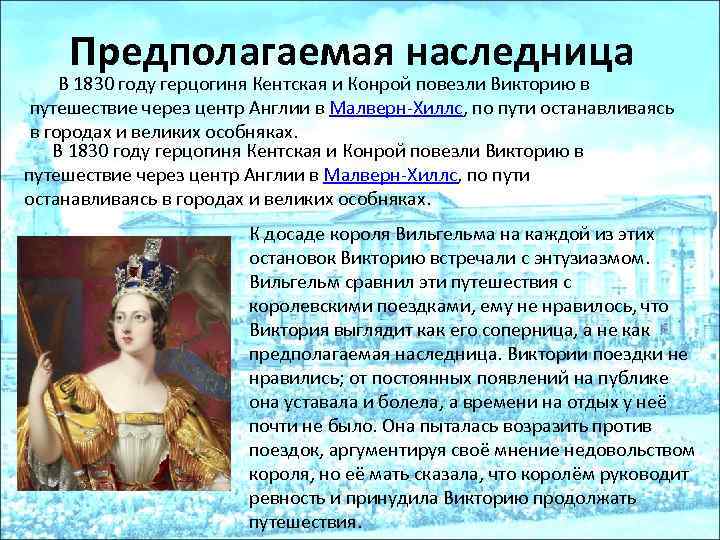 Предполагаемая наследница

В 1830 году герцогиня Кентская и Конрой повезли Викторию в путешествие через центр Англии в Малверн-Хиллс, по пути останавливаясь в городах и великих особняках.

В 1830 году герцогиня Кентская и Конрой повезли Викторию в путешествие через центр Англии в Малверн-Хиллс, по пути останавливаясь в городах и великих особняках.

К досаде короля Вильгельма на каждой из этих остановок Викторию встречали с энтузиазмом. Вильгельм сравнил эти путешествия с королевскими поездками, ему не нравилось, что Виктория выглядит как его соперница, а не как предполагаемая наследница. Виктории поездки не нравились; от постоянных появлений на публике она уставала и болела, а времени на отдых у неё почти не было. Она пыталась возразить против поездок, аргументируя своё мнение недовольством короля, но её мать сказала, что королём руководит ревность и принудила Викторию продолжать путешествия.